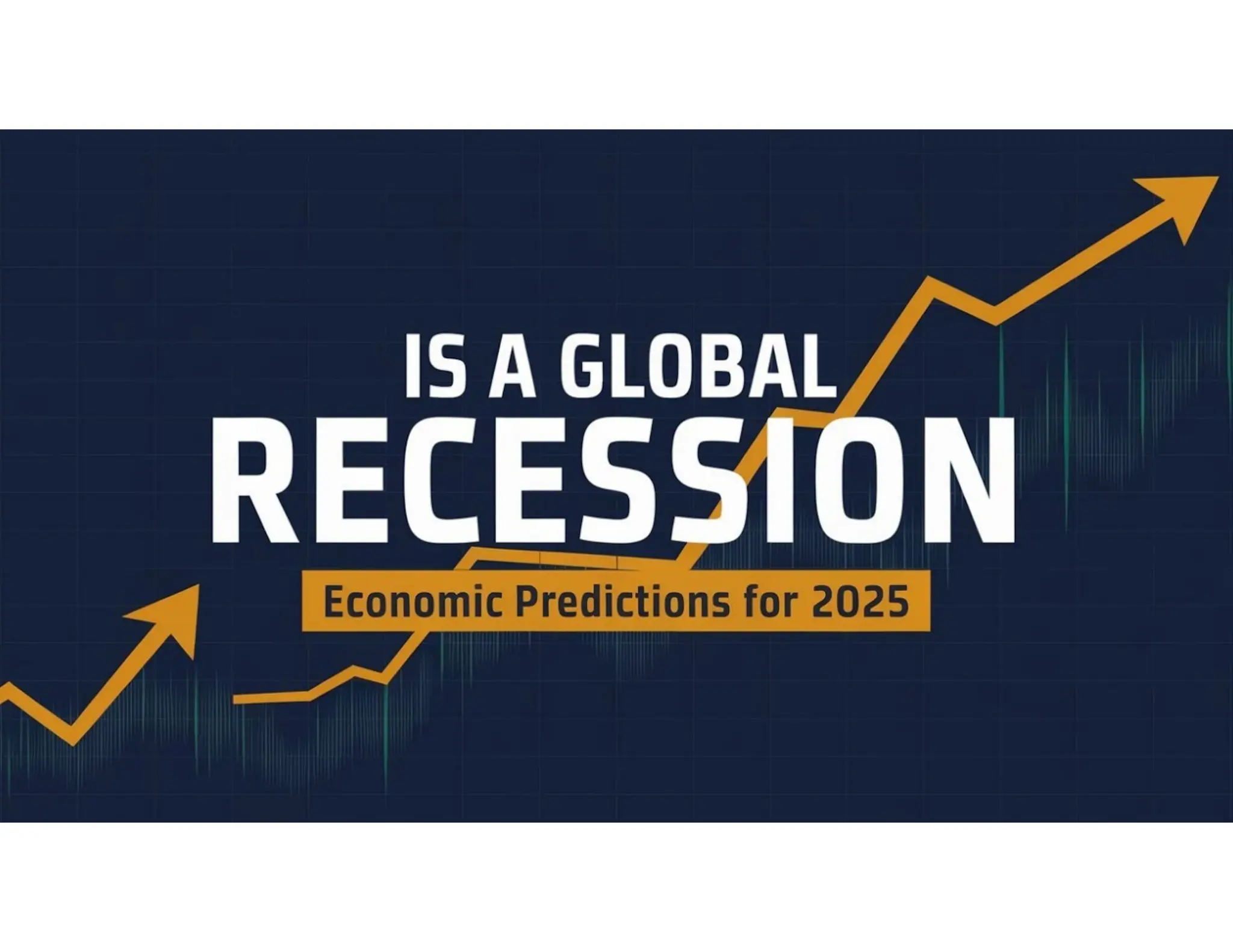 IS A GLOBAL
RECESSION

Economic Predictions for 2025